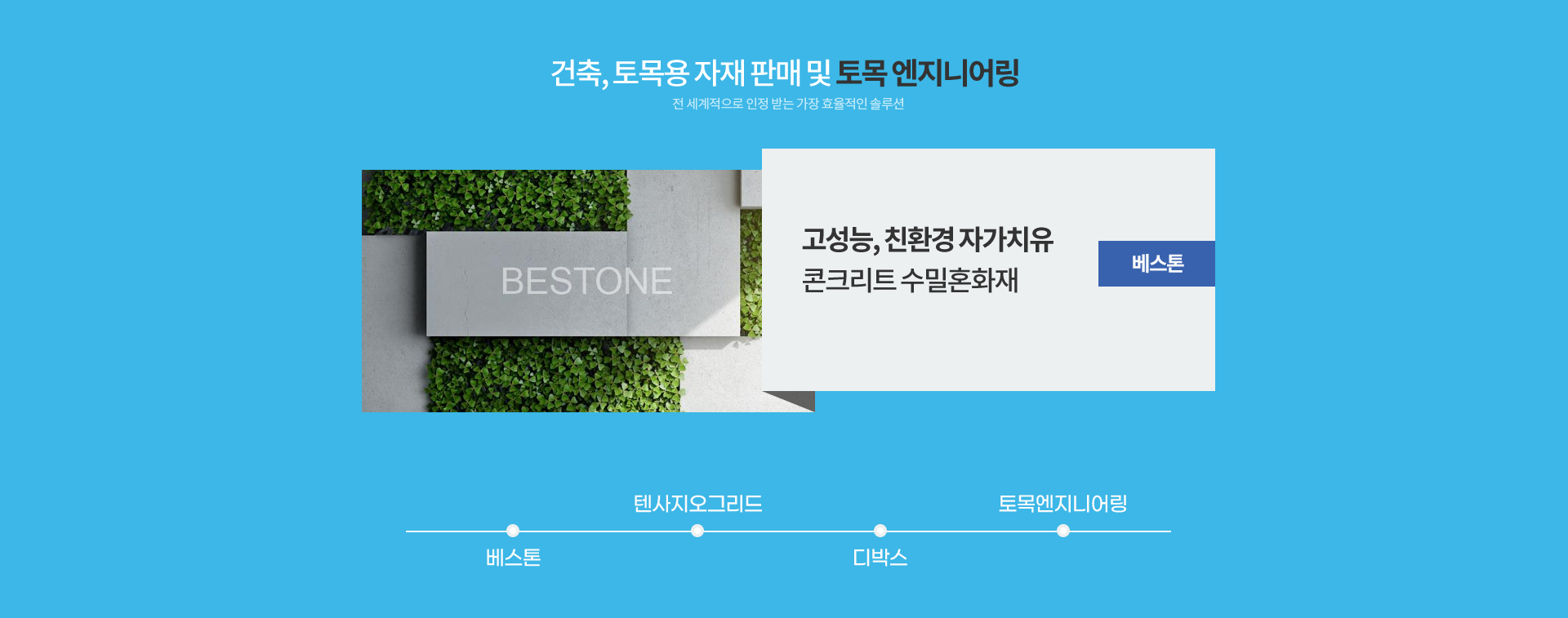 건축, 토목용 자재 판매 및 토목 엔지니어링
전 세계적으로 인정 받는 가장 효율적인 솔루션

BESTONE

고성능, 친환경 자가치유
콘크리트 수밀혼화재

베스톤

텐사지오그리드
토목엔지니어링
베스톤
디박스